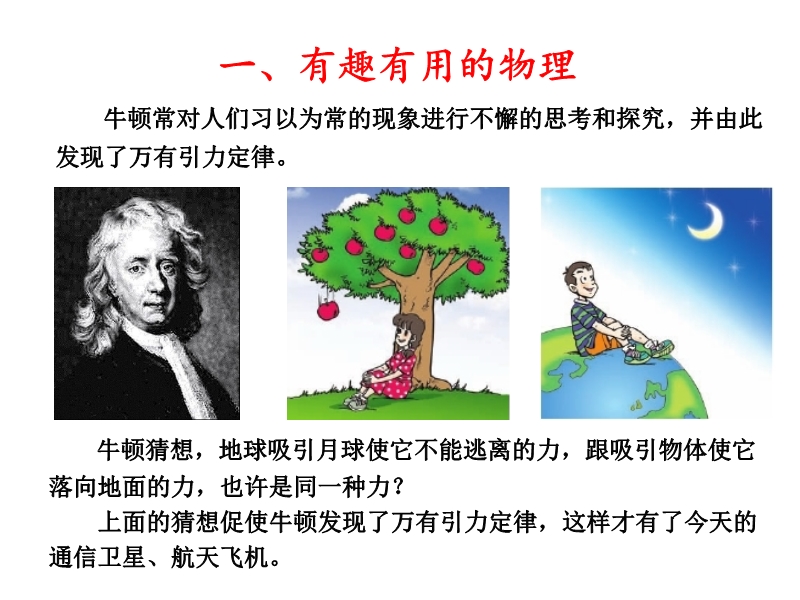 一、有趣有用的物理

牛顿常对人们习以为常的现象进行不懈的思考和探究，并由此发现了万有引力定律。

牛顿猜想，地球吸引月球使它不能逃离的力，跟吸引物体使它落向地面的力，也许是同一种力？

上面的猜想促使牛顿发现了万有引力定律，这样才有了今天的通信卫星、航天飞机。